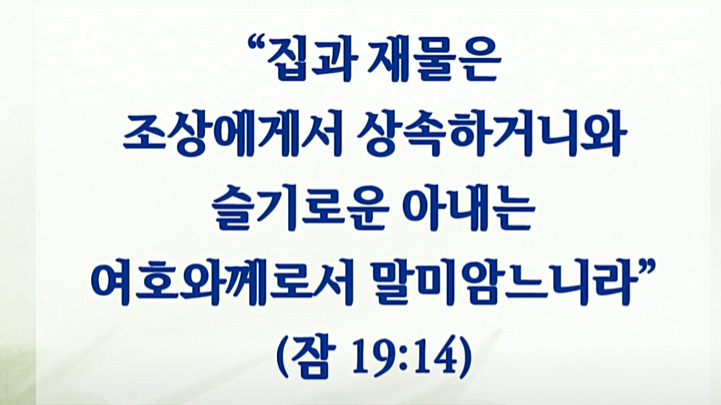 “집과 재물은
조상에게서 상속하거니와
슬기로운 아내는
여호와께로서 말미암느니라”
(잠 19:14)